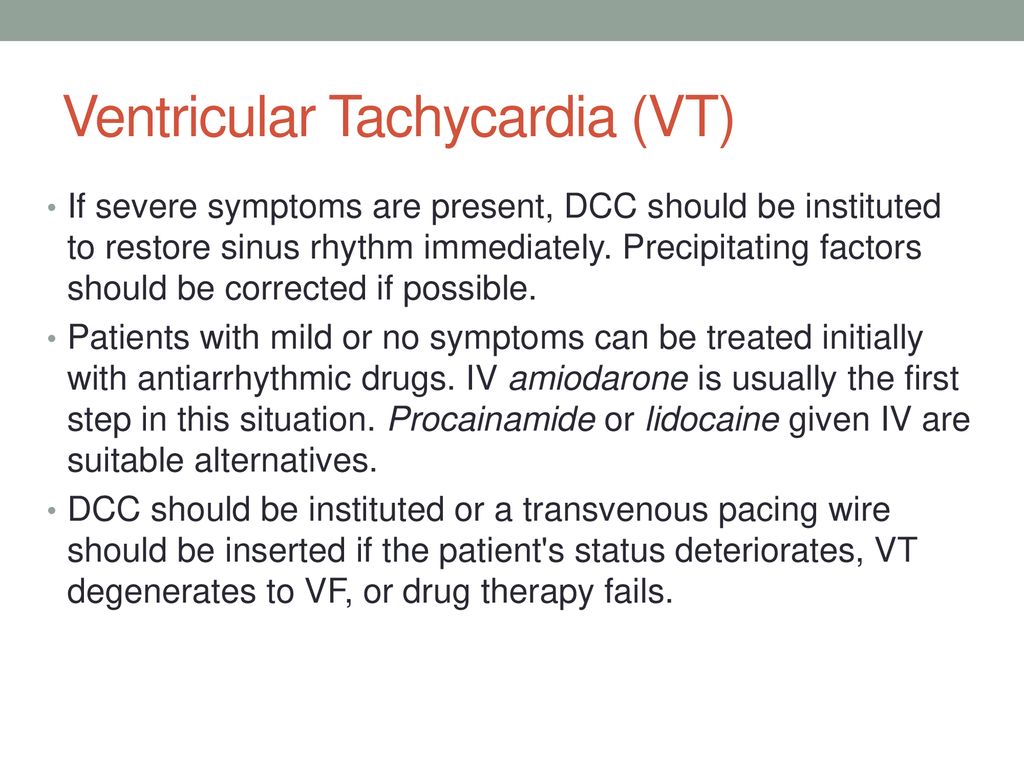 Ventricular Tachycardia (VT)

• If severe symptoms are present, DCC should be instituted to restore sinus rhythm immediately. Precipitating factors should be corrected if possible.

• Patients with mild or no symptoms can be treated initially with antiarrhythmic drugs. IV amiodarone is usually the first step in this situation. Procainamide or lidocaine given IV are suitable alternatives.

• DCC should be instituted or a transvenous pacing wire should be inserted if the patient's status deteriorates, VT degenerates to VF, or drug therapy fails.